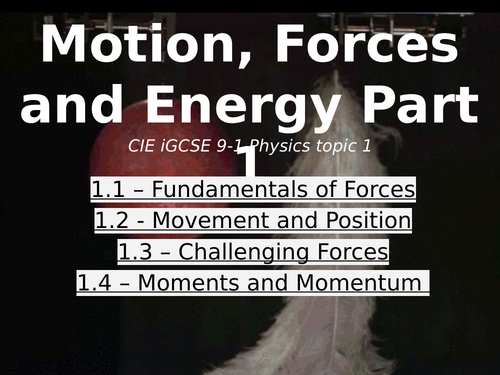 Motion, Forces and Energy Part 1

CIE iGCSE 9-1 Physics topic 1

1.1 – Fundamentals of Forces

1.2 - Movement and Position

1.3 – Challenging Forces

1.4 – Moments and Momentum